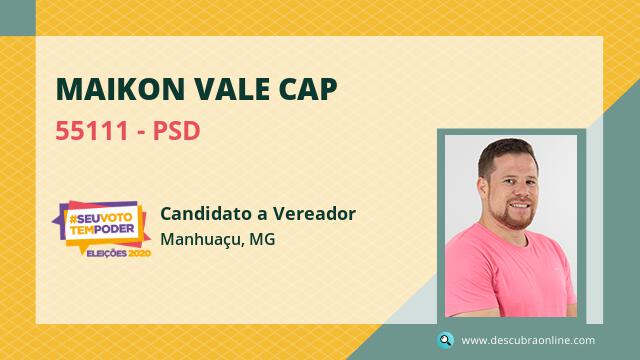 MAIKON VALE CAP

55111 - PSD

#SEUVOTO TEMPODER
ELEIÇÕES 2020

Candidato a Vereador
Manhuaçu, MG

www.descubraonline.com